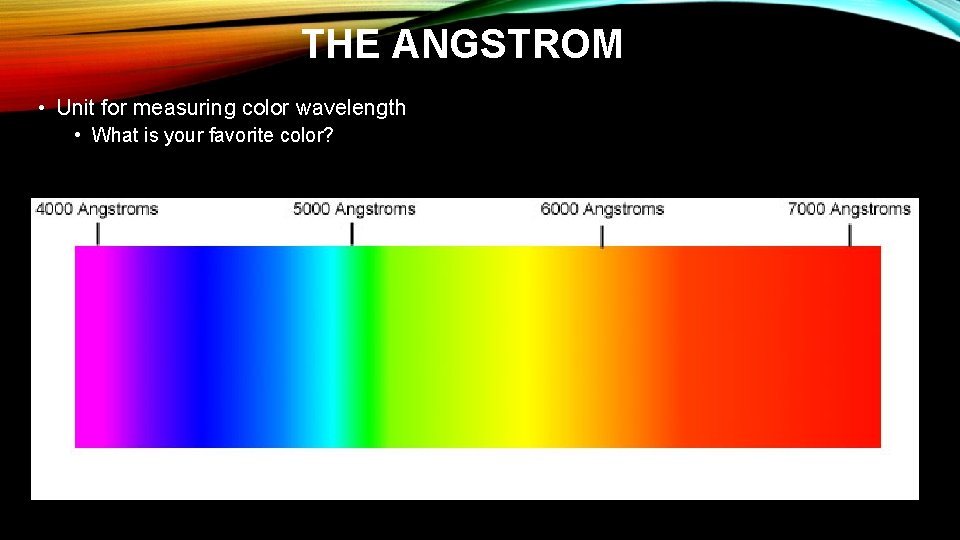 THE ANGSTROM

• Unit for measuring color wavelength
  • What is your favorite color?

4000 Angstroms
5000 Angstroms
6000 Angstroms
7000 Angstroms